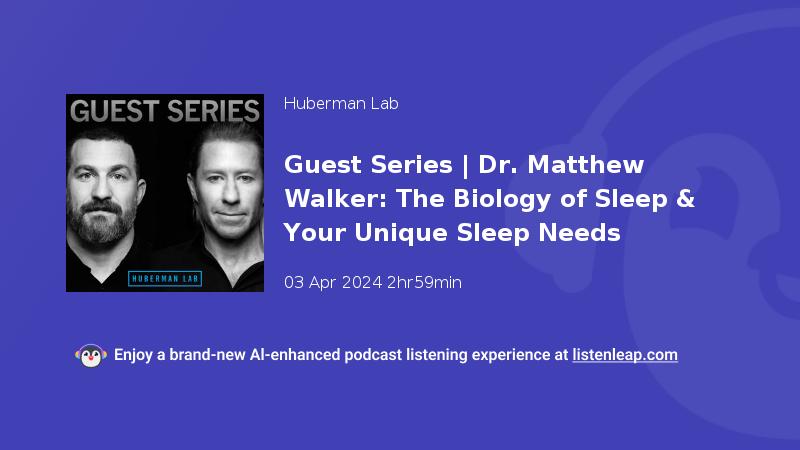 GUEST SERIES

HUBERMAN LAB

Huberman Lab

Guest Series | Dr. Matthew Walker: The Biology of Sleep & Your Unique Sleep Needs

03 Apr 2024 2hr59min

Enjoy a brand-new AI-enhanced podcast listening experience at listenleap.com